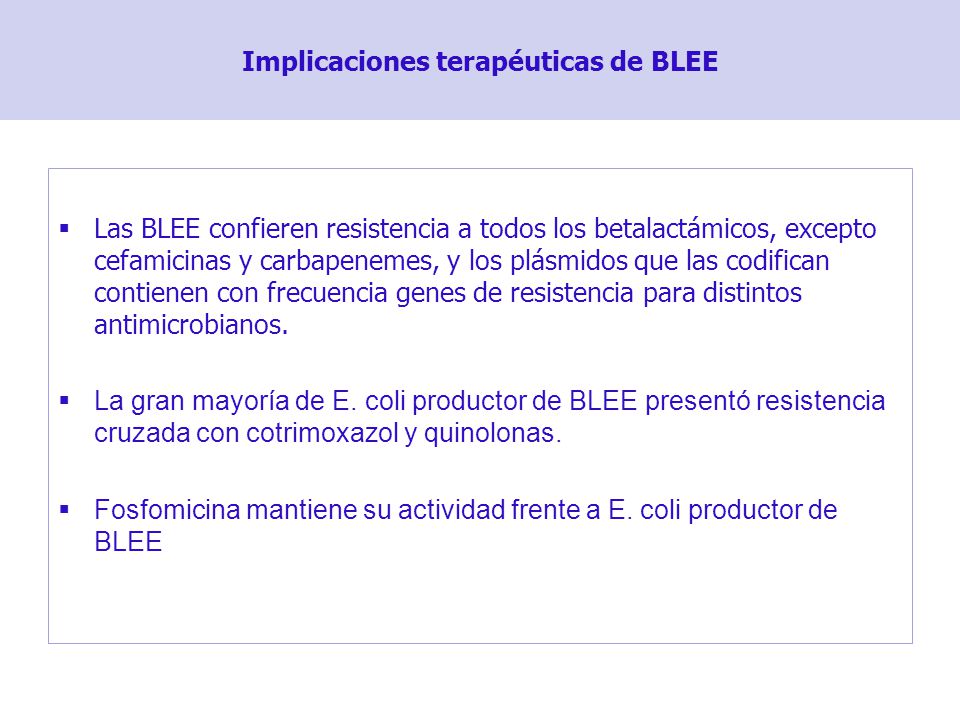 Implicaciones terapéuticas de BLEE

▪ Las BLEE confieren resistencia a todos los betalactámicos, excepto cefamicinas y carbapenemes, y los plásmidos que las codifican contienen con frecuencia genes de resistencia para distintos antimicrobianos.

▪ La gran mayoría de E. coli productor de BLEE presentó resistencia cruzada con cotrimoxazol y quinolonas.

▪ Fosfomicina mantiene su actividad frente a E. coli productor de BLEE